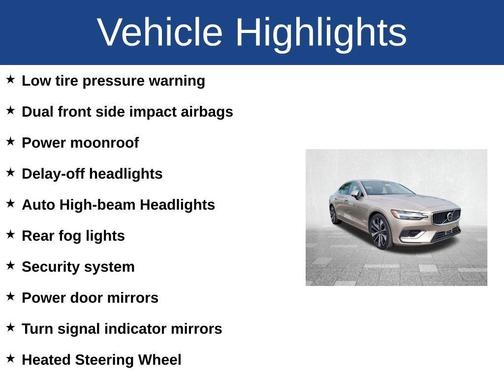 Vehicle Highlights

★ Low tire pressure warning
★ Dual front side impact airbags
★ Power moonroof
★ Delay-off headlights
★ Auto High-beam Headlights
★ Rear fog lights
★ Security system
★ Power door mirrors
★ Turn signal indicator mirrors
★ Heated Steering Wheel